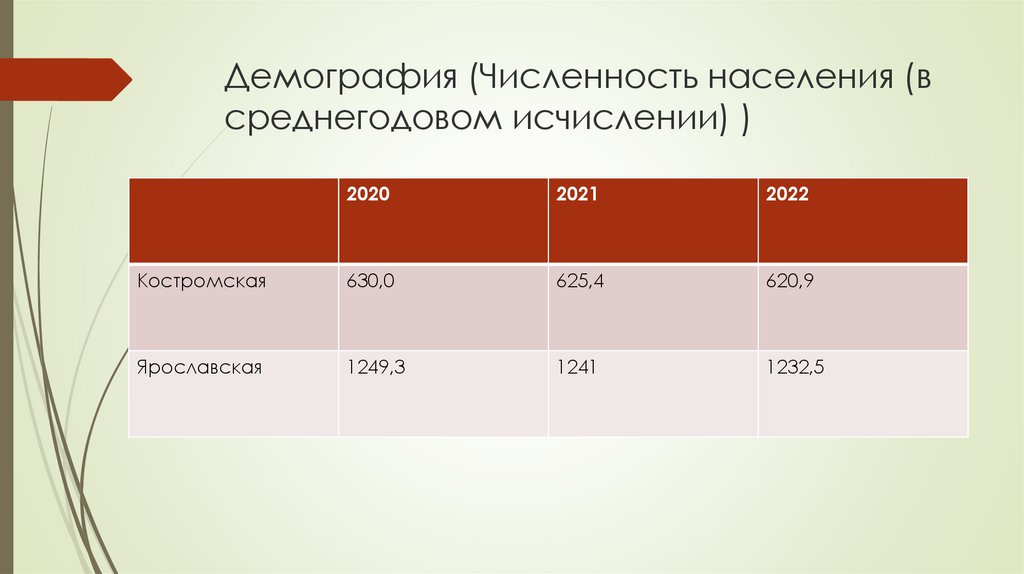 Демография (Численность населения (в среднегодовом исчислении) )

| | 2020 | 2021 | 2022 |
|---|---|---|---|
| Костромская | 630,0 | 625,4 | 620,9 |
| Ярославская | 1249,3 | 1241 | 1232,5 |